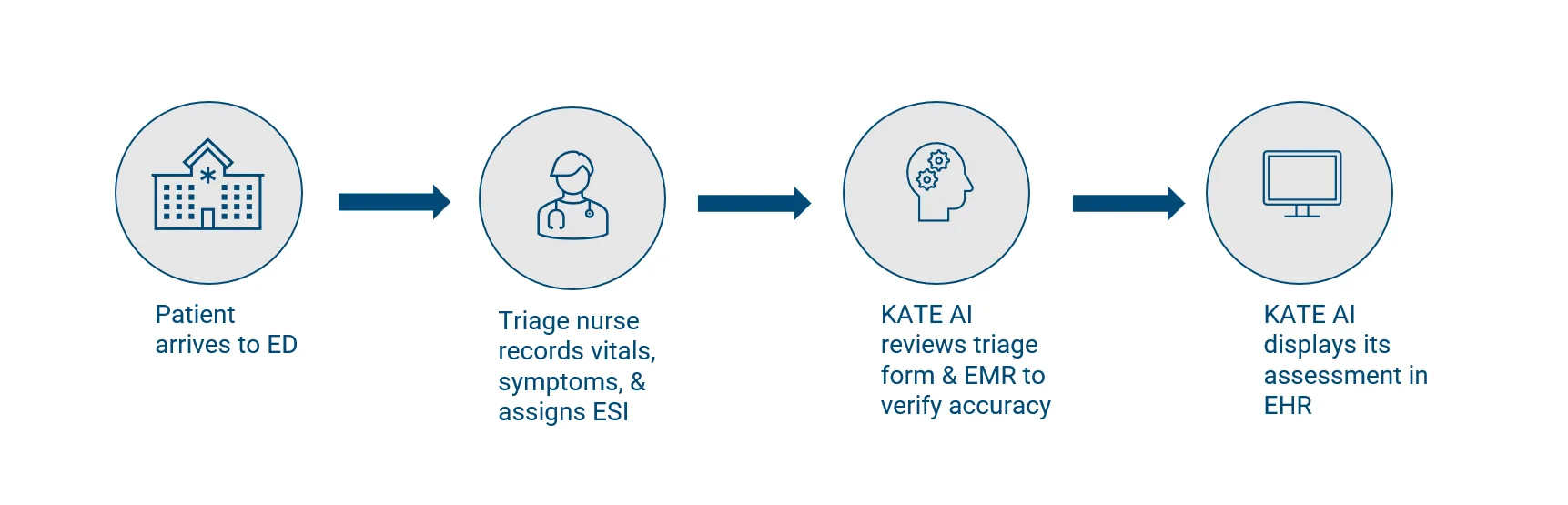 Patient arrives to ED

Triage nurse records vitals, symptoms, & assigns ESI

KATE AI reviews triage form & EMR to verify accuracy

KATE AI displays its assessment in EHR